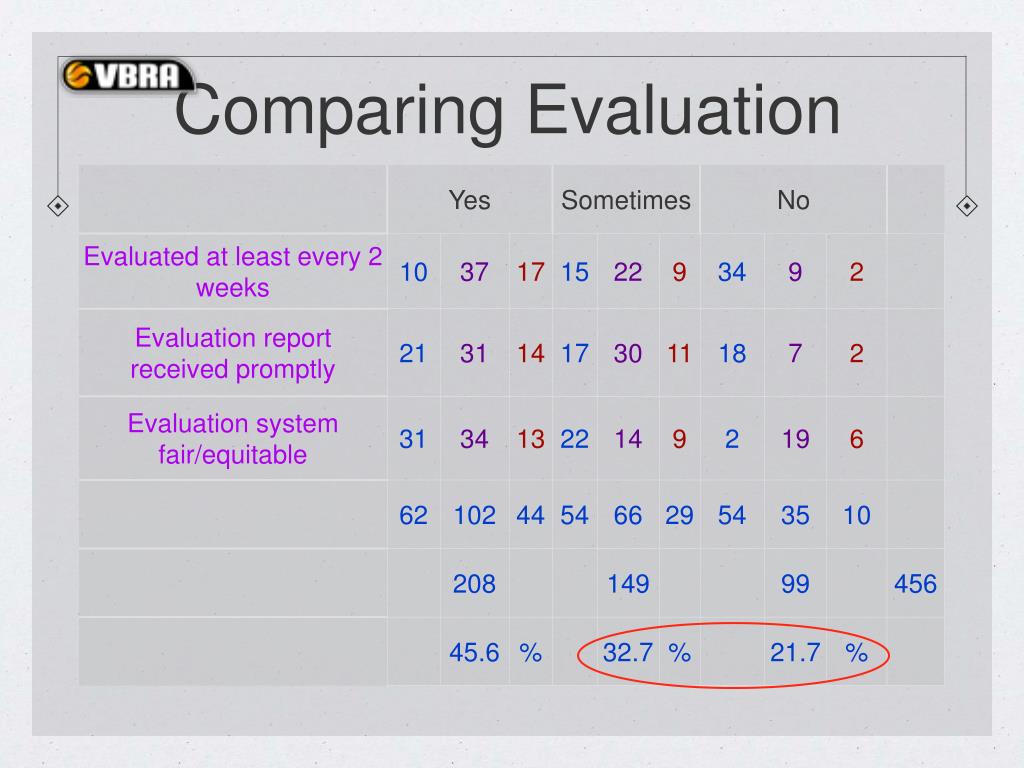 VBRA

Comparing Evaluation

| | Yes | | | Sometimes | | | No | | | |
|---|---|---|---|---|---|---|---|---|---|---|
| Evaluated at least every 2 weeks | 10 | 37 | 17 | 15 | 22 | 9 | 34 | 9 | 2 | |
| Evaluation report received promptly | 21 | 31 | 14 | 17 | 30 | 11 | 18 | 7 | 2 | |
| Evaluation system fair/equitable | 31 | 34 | 13 | 22 | 14 | 9 | 2 | 19 | 6 | |
| | 62 | 102 | 44 | 54 | 66 | 29 | 54 | 35 | 10 | |
| | | 208 | | | 149 | | | 99 | | 456 |
| | | 45.6 | % | | 32.7 | % | | 21.7 | % | |